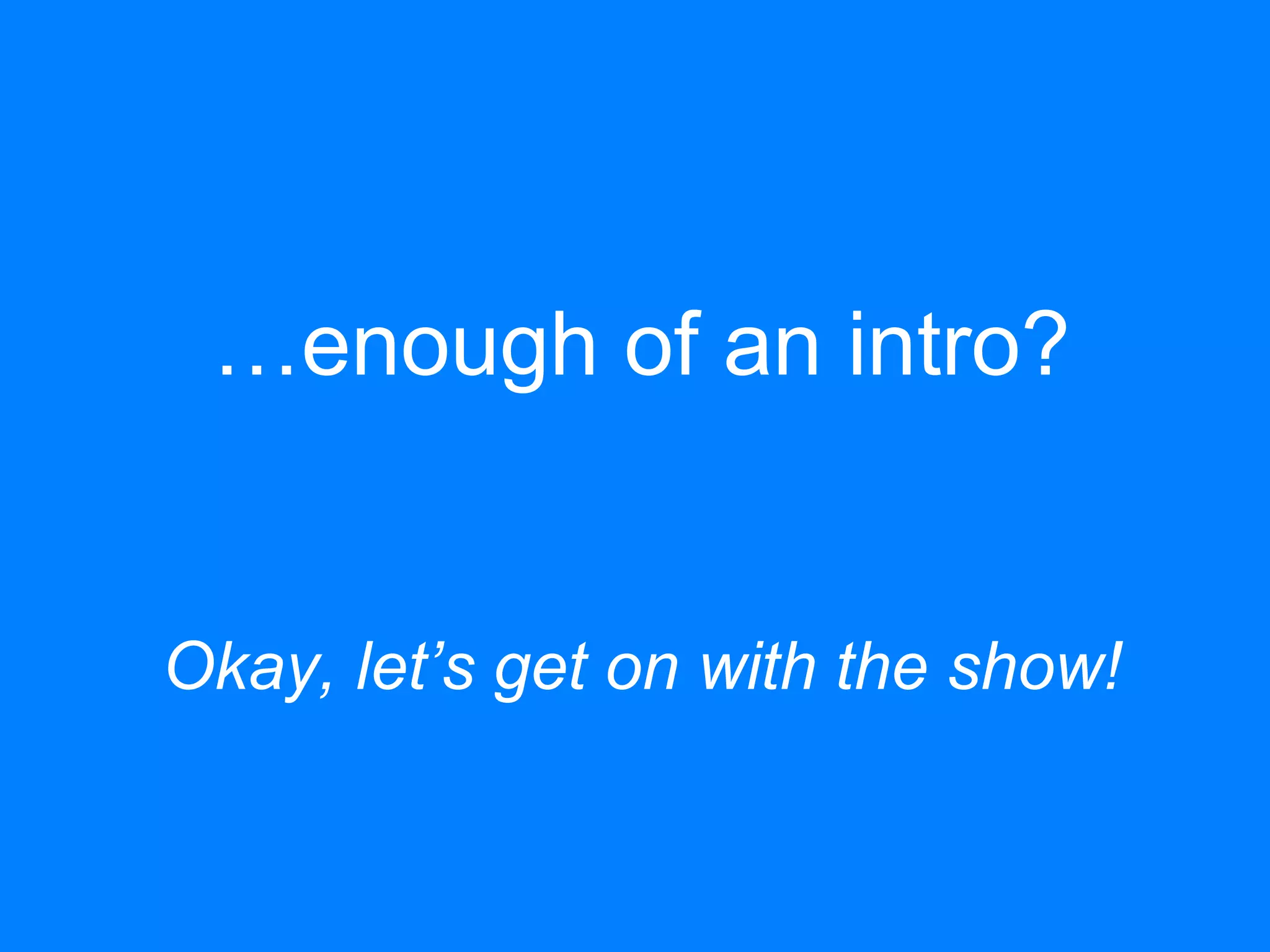 …enough of an intro?

Okay, let’s get on with the show!